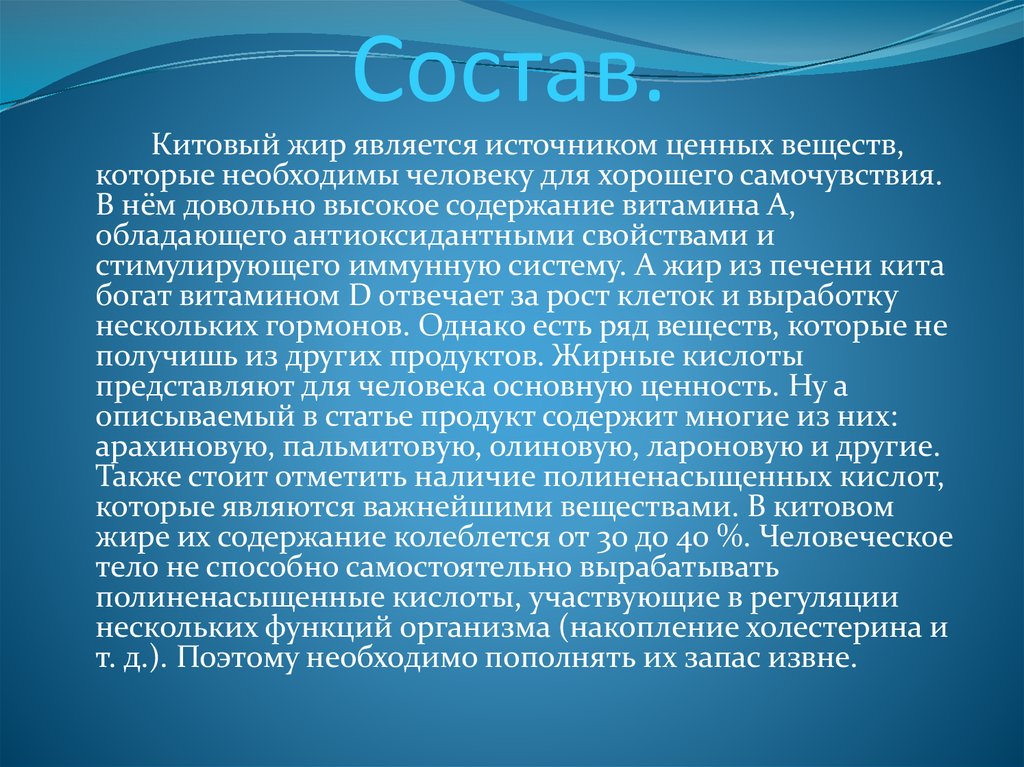 Состав.

Китовый жир является источником ценных веществ, которые необходимы человеку для хорошего самочувствия. В нём довольно высокое содержание витамина А, обладающего антиоксидантными свойствами и стимулирующего иммунную систему. А жир из печени кита богат витамином D отвечает за рост клеток и выработку нескольких гормонов. Однако есть ряд веществ, которые не получишь из других продуктов. Жирные кислоты представляют для человека основную ценность. Ну а описываемый в статье продукт содержит многие из них: арахиновую, пальмитовую, олиновую, лароновую и другие. Также стоит отметить наличие полиненасыщенных кислот, которые являются важнейшими веществами. В китовом жире их содержание колеблется от 30 до 40 %. Человеческое тело не способно самостоятельно вырабатывать полиненасыщенные кислоты, участвующие в регуляции нескольких функций организма (накопление холестерина и т. д.). Поэтому необходимо пополнять их запас извне.